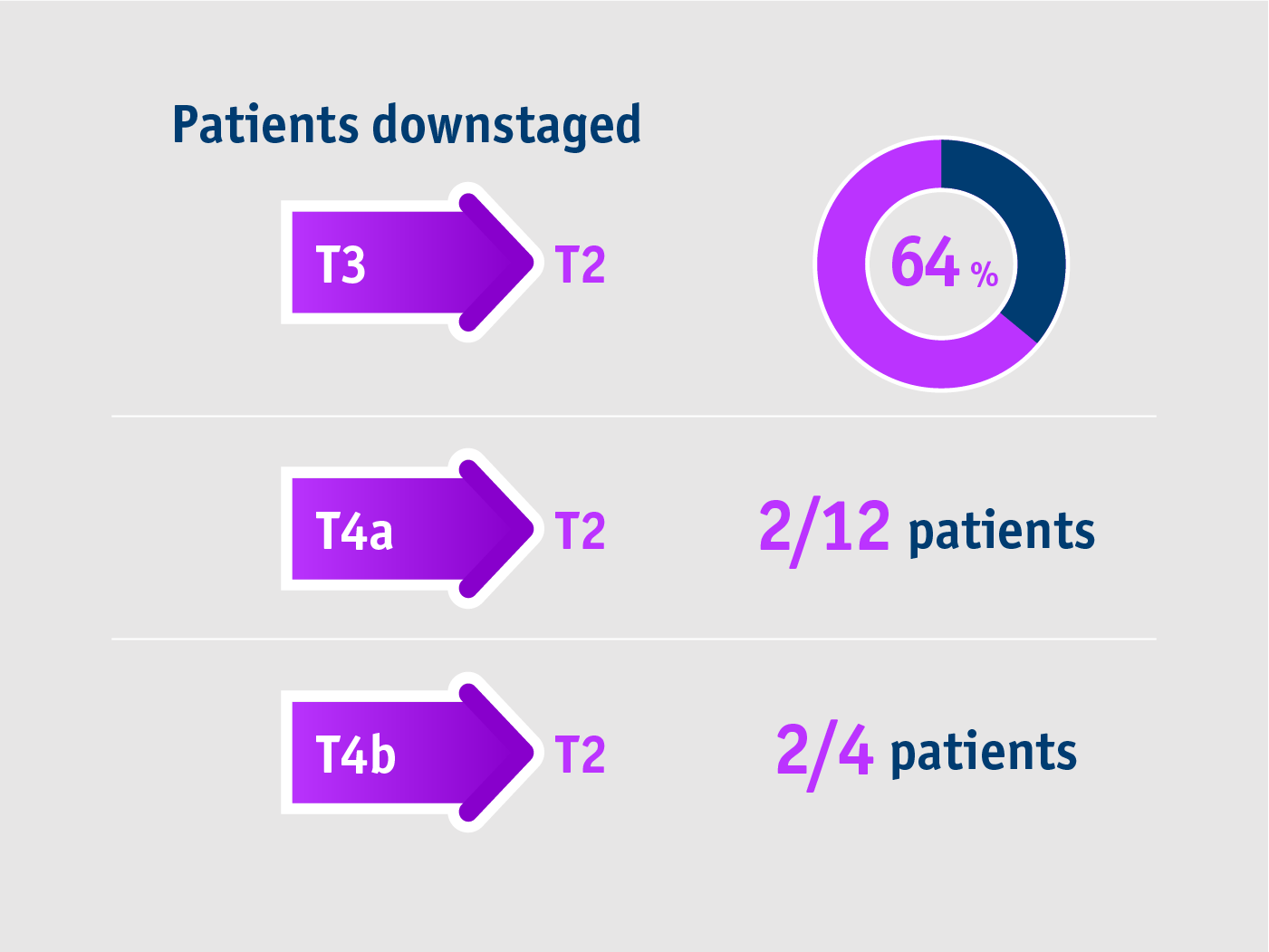 Patients downstaged

T3 T2

64 %

T4a T2

2/12 patients

T4b T2

2/4 patients